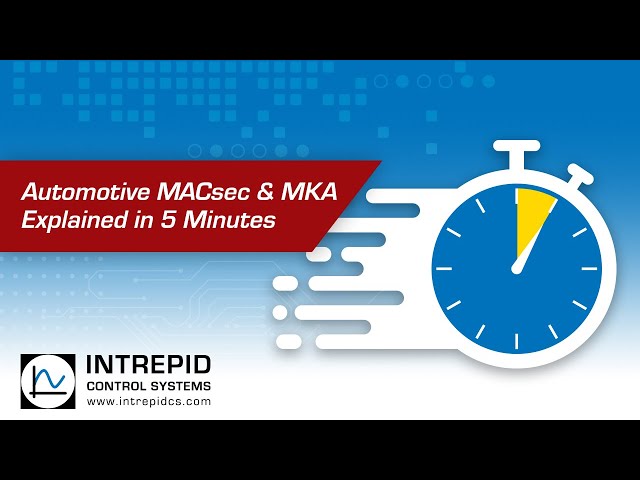 Automotive MACsec & MKA
Explained in 5 Minutes

INTREPID
CONTROL SYSTEMS
www.intrepidcs.com